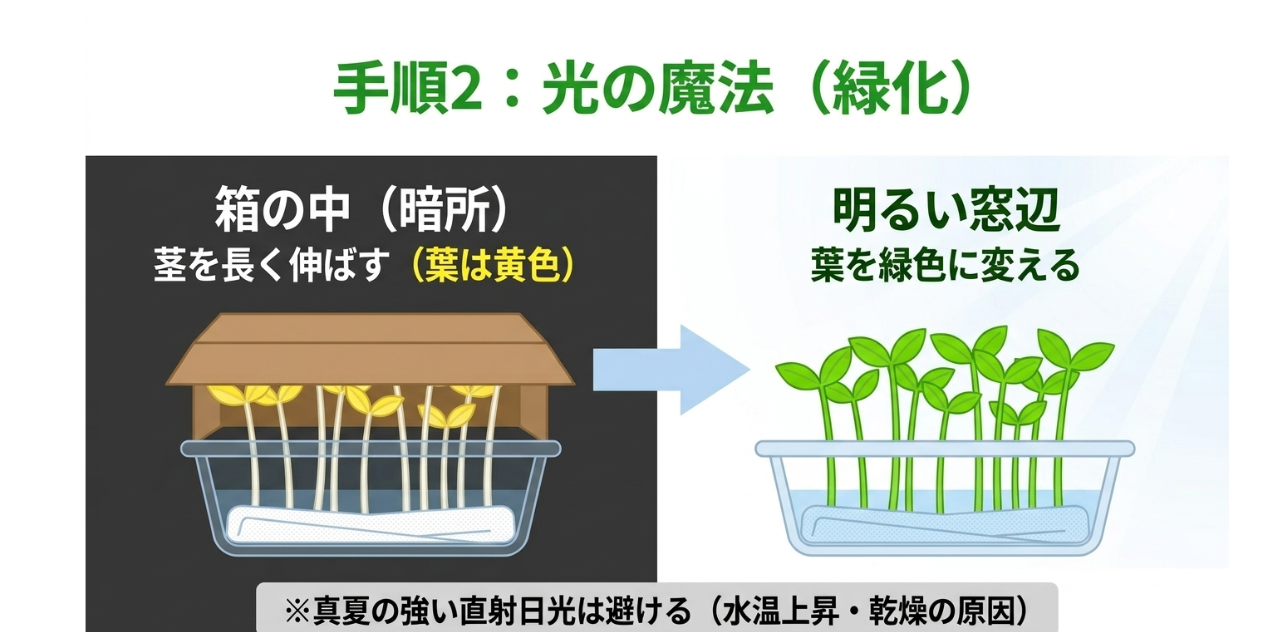 手順2：光の魔法（緑化）

箱の中（暗所）
茎を長く伸ばす（葉は黄色）

明るい窓辺
葉を緑色に変える

※真夏の強い直射日光は避ける（水温上昇・乾燥の原因）